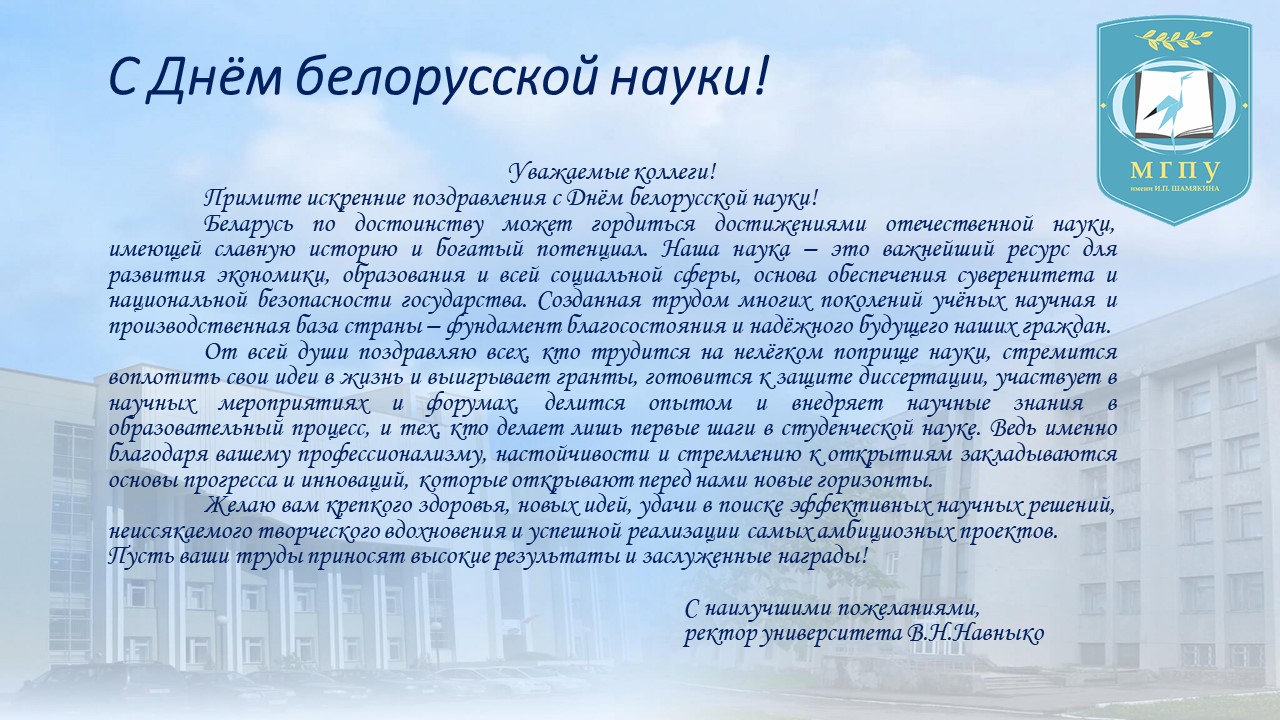 С Днём белорусской науки!

МГПУ
имени И.П. ШАМЯКИНА

Уважаемые коллеги!

Примите искренние поздравления с Днём белорусской науки!

Беларусь по достоинству может гордиться достижениями отечественной науки, имеющей славную историю и богатый потенциал. Наша наука – это важнейший ресурс для развития экономики, образования и всей социальной сферы, основа обеспечения суверенитета и национальной безопасности государства. Созданная трудом многих поколений учёных научная и производственная база страны – фундамент благосостояния и надёжного будущего наших граждан.

От всей души поздравляю всех, кто трудится на нелёгком поприще науки, стремится воплотить свои идеи в жизнь и выигрывает гранты, готовится к защите диссертации, участвует в научных мероприятиях и форумах, делится опытом и внедряет научные знания в образовательный процесс, и тех, кто делает лишь первые шаги в студенческой науке. Ведь именно благодаря вашему профессионализму, настойчивости и стремлению к открытиям закладываются основы прогресса и инноваций, которые открывают перед нами новые горизонты.

Желаю вам крепкого здоровья, новых идей, удачи в поиске эффективных научных решений, неиссякаемого творческого вдохновения и успешной реализации самых амбициозных проектов.
Пусть ваши труды приносят высокие результаты и заслуженные награды!

С наилучшими пожеланиями,
ректор университета В.Н.Навныко